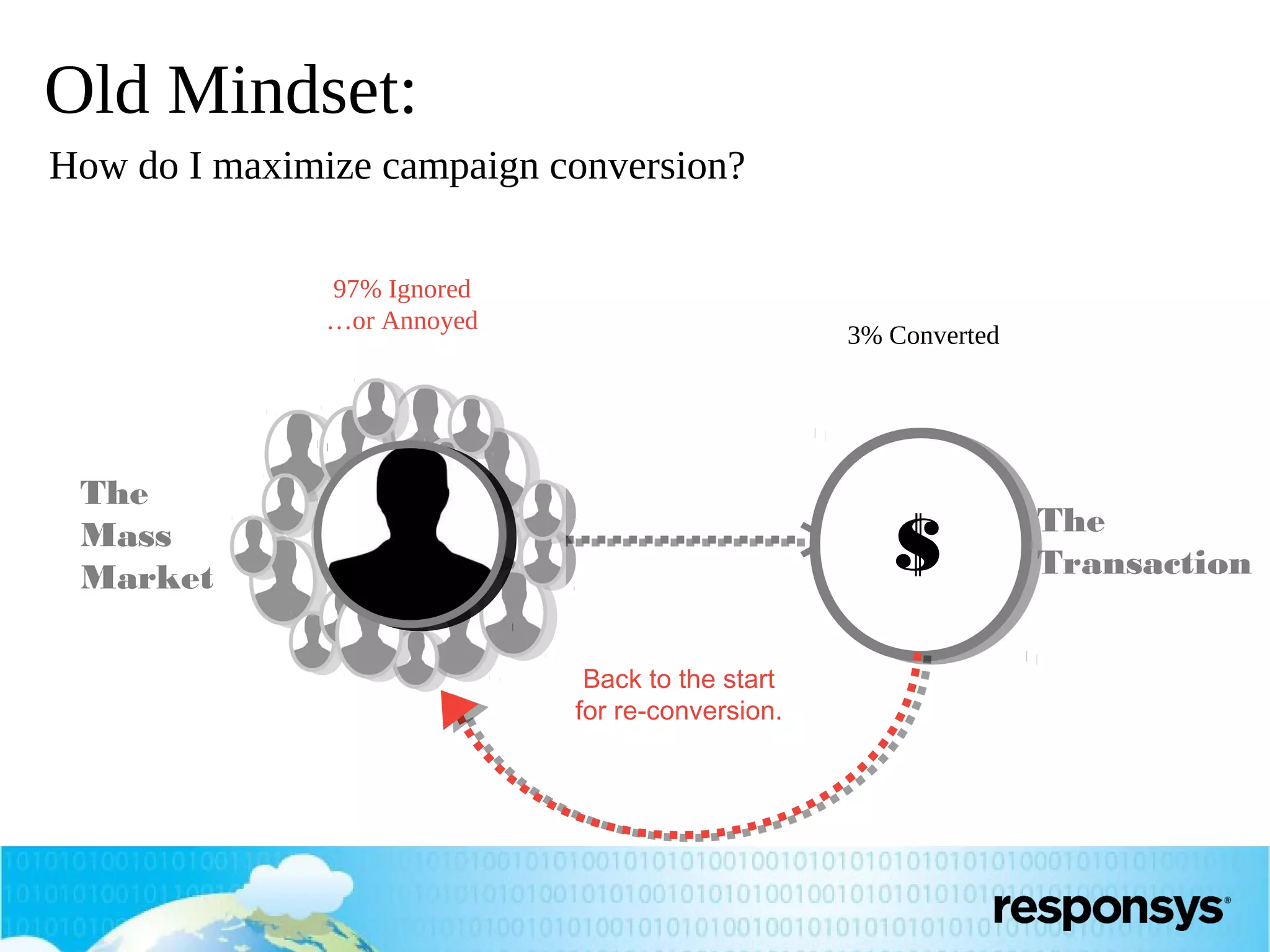 Old Mindset:

How do I maximize campaign conversion?

97% Ignored
…or Annoyed

3% Converted

The
Mass
Market

$

The
Transaction

Back to the start
for re-conversion.

responsys®